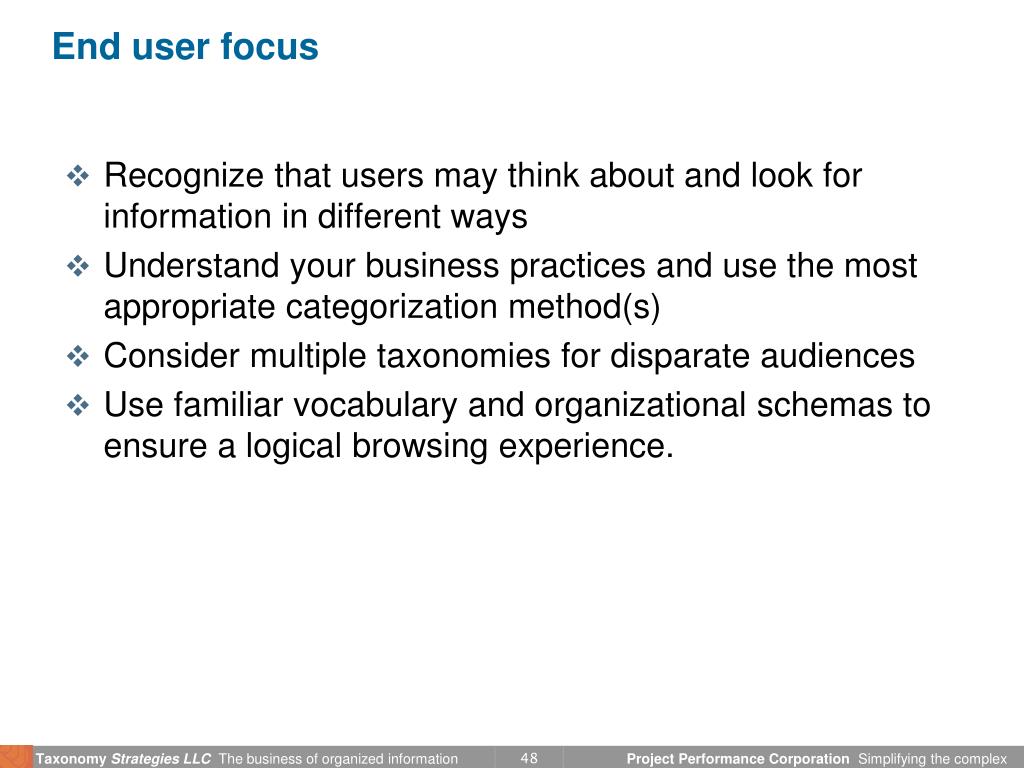 End user focus

❖ Recognize that users may think about and look for information in different ways

❖ Understand your business practices and use the most appropriate categorization method(s)

❖ Consider multiple taxonomies for disparate audiences

❖ Use familiar vocabulary and organizational schemas to ensure a logical browsing experience.

Taxonomy Strategies LLC The business of organized information 48 Project Performance Corporation Simplifying the complex